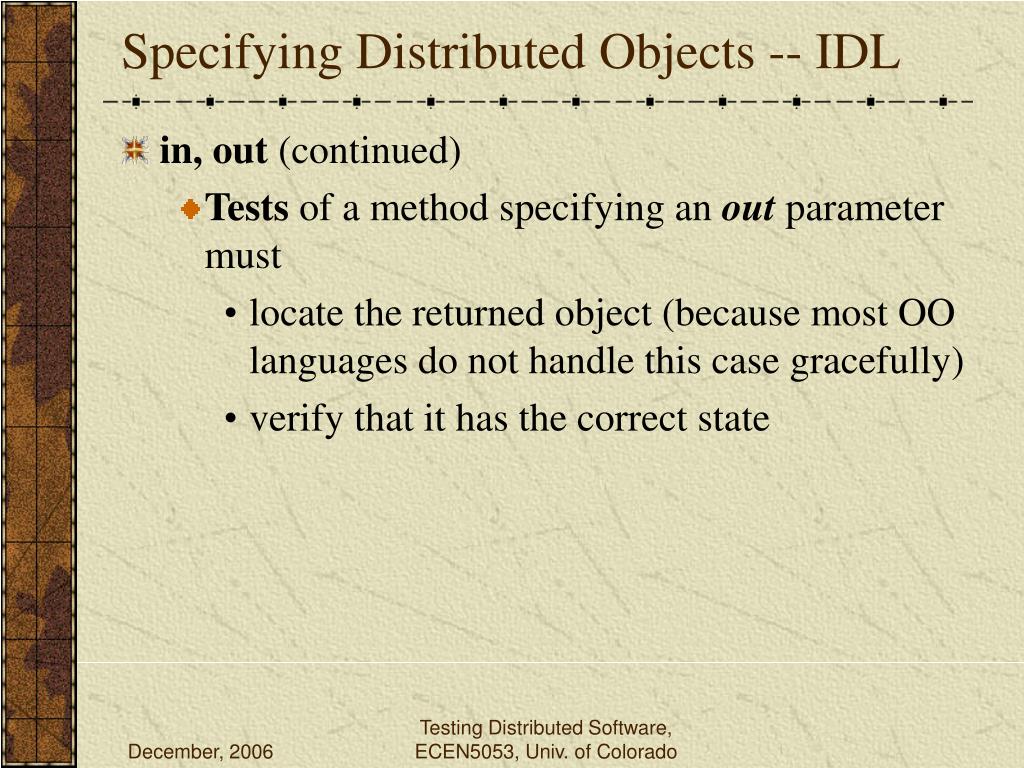 Specifying Distributed Objects -- IDL

in, out (continued)

Tests of a method specifying an out parameter must

• locate the returned object (because most OO languages do not handle this case gracefully)

• verify that it has the correct state

December, 2006

Testing Distributed Software, ECEN5053, Univ. of Colorado